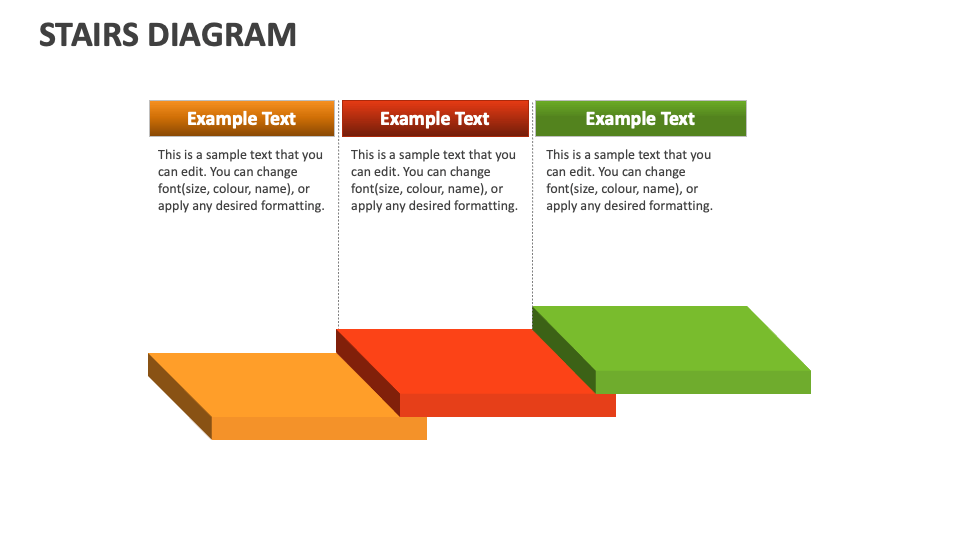 STAIRS DIAGRAM

Example Text

This is a sample text that you can edit. You can change font(size, colour, name), or apply any desired formatting.

Example Text

This is a sample text that you can edit. You can change font(size, colour, name), or apply any desired formatting.

Example Text

This is a sample text that you can edit. You can change font(size, colour, name), or apply any desired formatting.